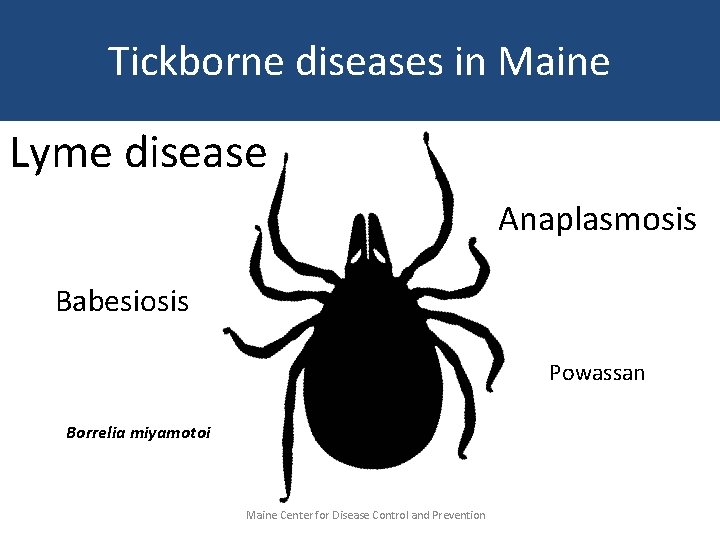 Tickborne diseases in Maine

Lyme disease

Anaplasmosis

Babesiosis

Powassan

Borrelia miyamotoi

Maine Center for Disease Control and Prevention